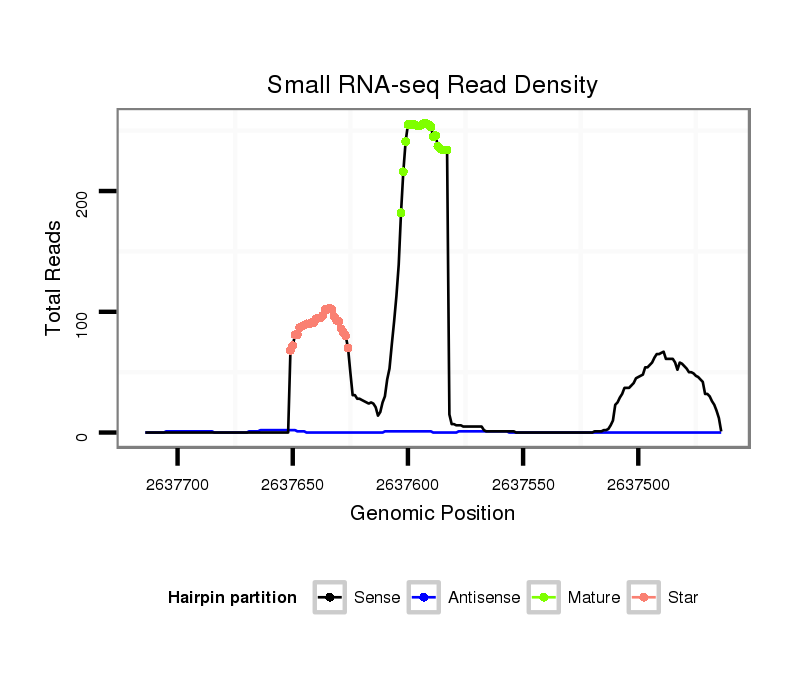 Small RNA-seq Read Density

Total Reads

200

100

0

2637700 2637650 2637600 2637550 2637500

Genomic Position

Hairpin partition Sense Antisense Mature Star